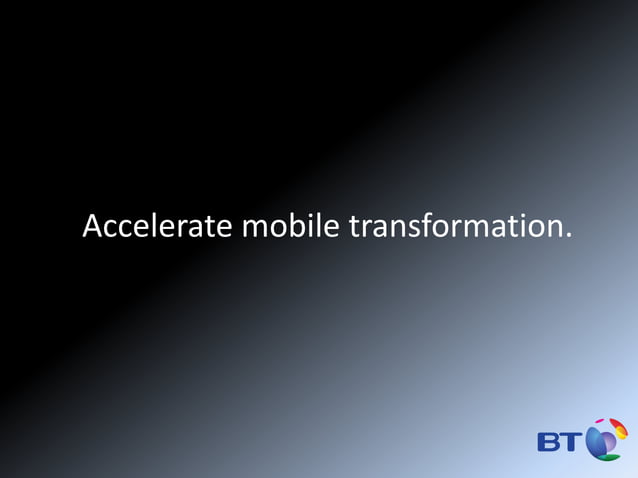 Accelerate mobile transformation.

BT